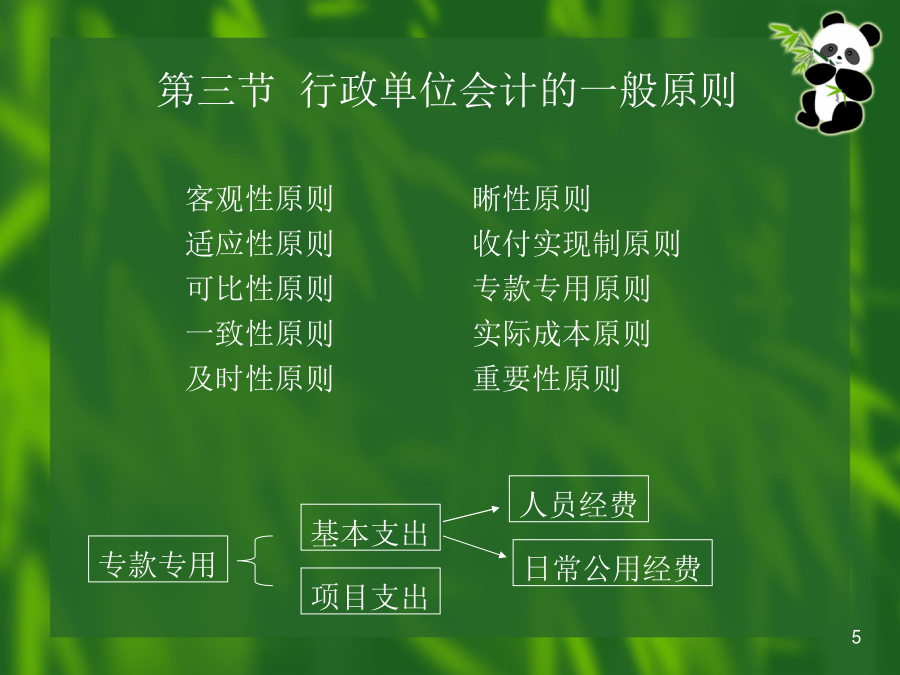 第三节 行政单位会计的一般原则

客观性原则
适应性原则
可比性原则
一致性原则
及时性原则

晰性原则
收付实现制原则
专款专用原则
实际成本原则
重要性原则

专款专用

基本支出

项目支出

人员经费

日常公用经费

5